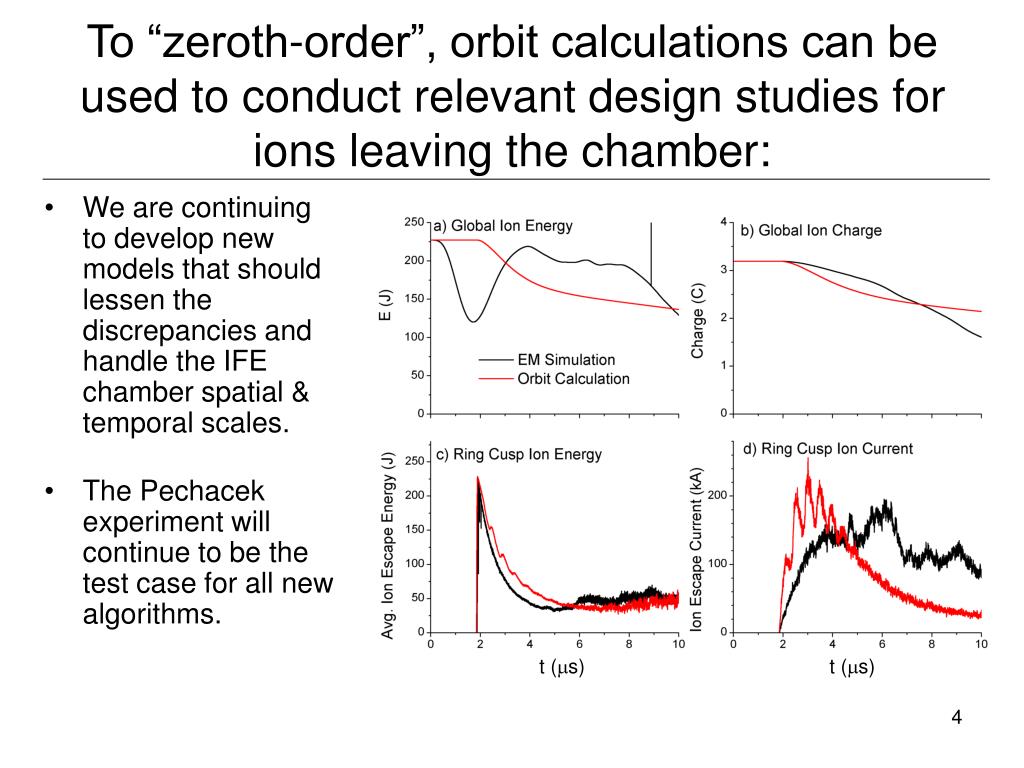 To “zeroth-order”, orbit calculations can be used to conduct relevant design studies for ions leaving the chamber:

• We are continuing to develop new models that should lessen the discrepancies and handle the IFE chamber spatial & temporal scales.

• The Pechacek experiment will continue to be the test case for all new algorithms.

a) Global Ion Energy
E (J)
250
200
150
100
50
0
EM Simulation
Orbit Calculation

b) Global Ion Charge
Charge (C)
4
3
2
1
0

c) Ring Cusp Ion Energy
Avg. Ion Escape Energy (J)
250
200
150
100
50
0
0 2 4 6 8 10
t ($\mu$s)

d) Ring Cusp Ion Current
Ion Escape Current (kA)
200
100
0
0 2 4 6 8 10
t ($\mu$s)

4